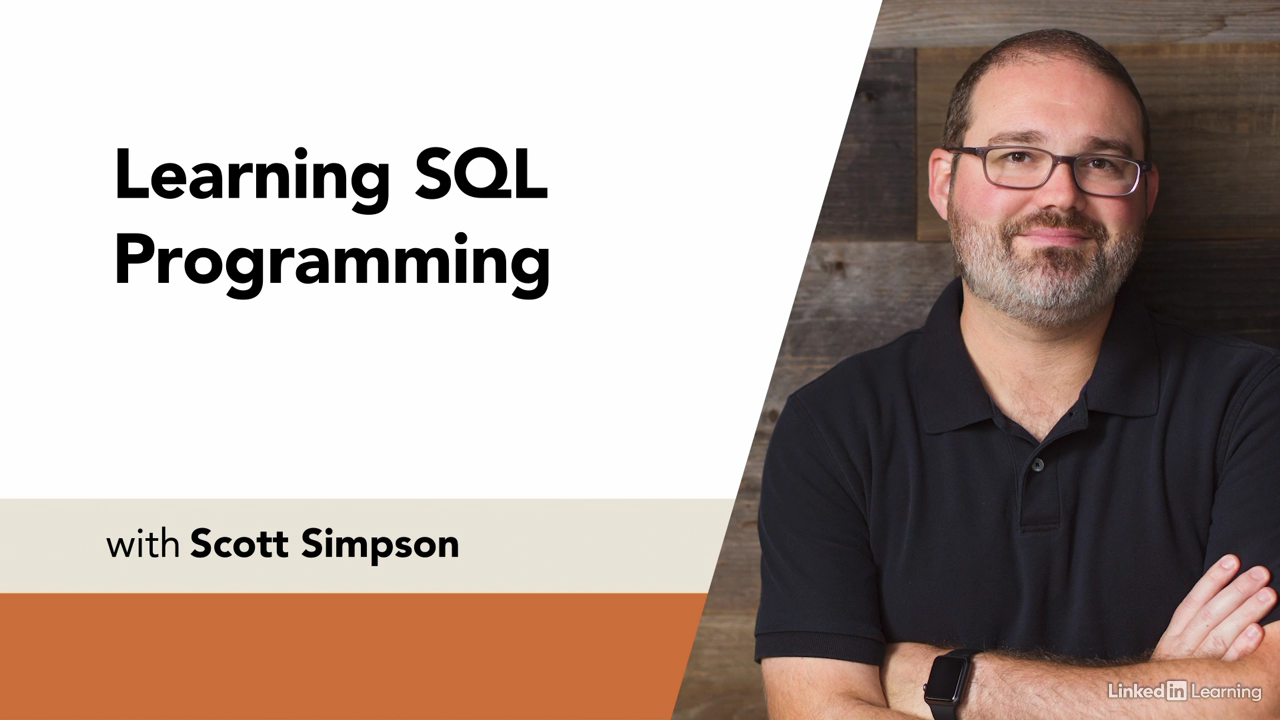 Learning SQL Programming

with Scott Simpson

LinkedIn Learning